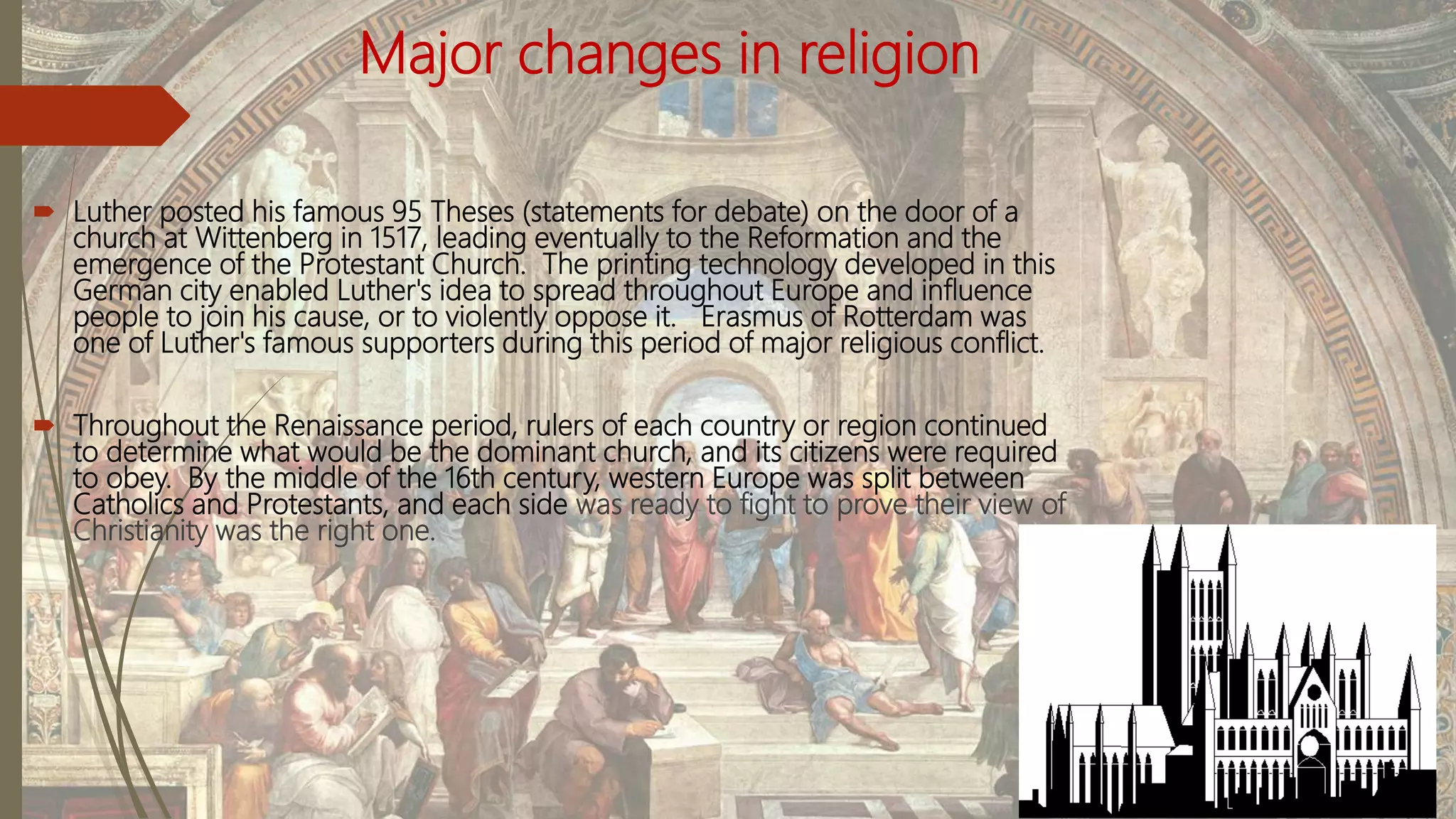 Major changes in religion

Luther posted his famous 95 Theses (statements for debate) on the door of a church at Wittenberg in 1517, leading eventually to the Reformation and the emergence of the Protestant Church. The printing technology developed in this German city enabled Luther's idea to spread throughout Europe and influence people to join his cause, or to violently oppose it. Erasmus of Rotterdam was one of Luther's famous supporters during this period of major religious conflict.

Throughout the Renaissance period, rulers of each country or region continued to determine what would be the dominant church, and its citizens were required to obey. By the middle of the 16th century, western Europe was split between Catholics and Protestants, and each side was ready to fight to prove their view of Christianity was the right one.